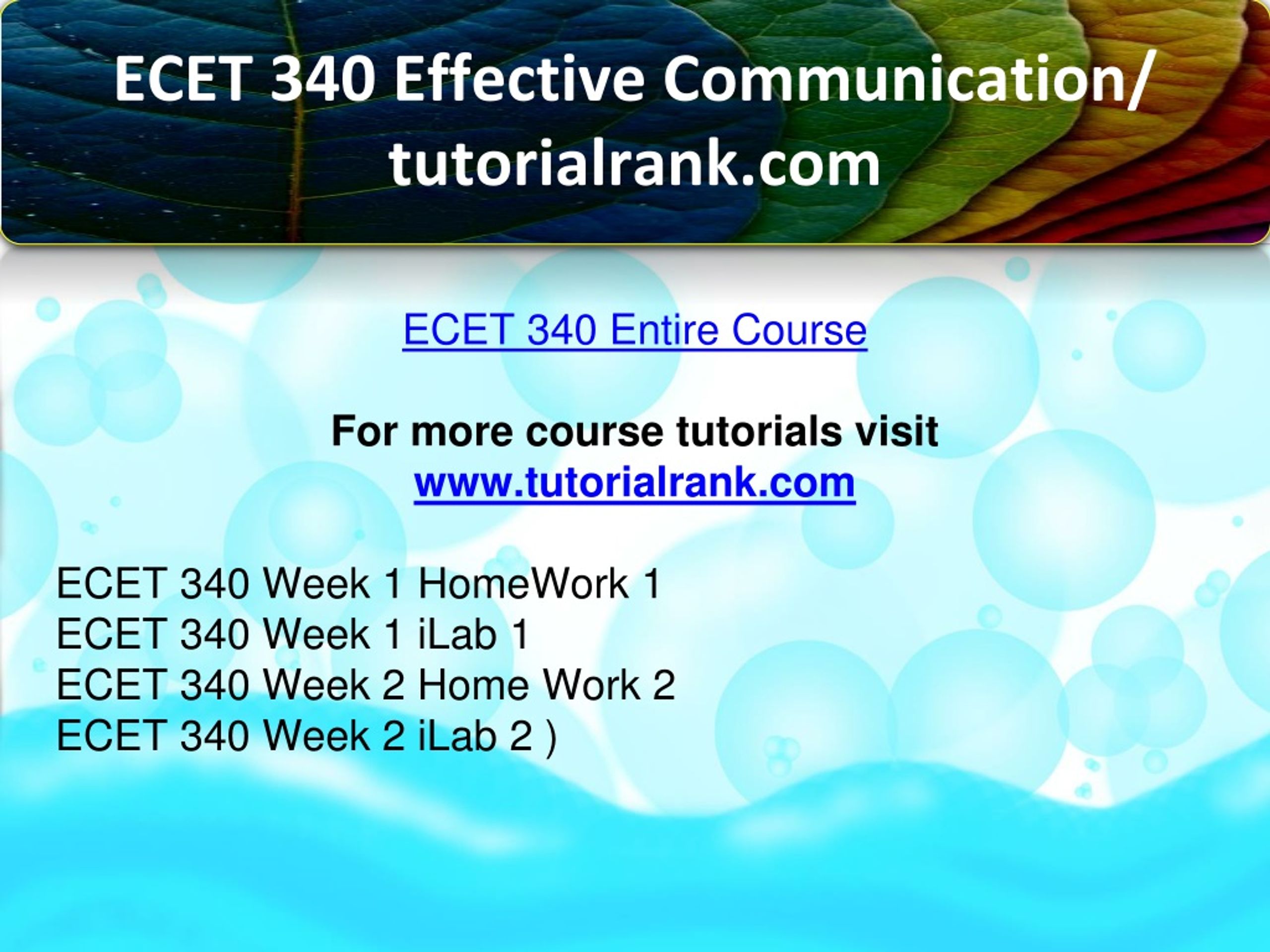 ECET 340 Effective Communication/ tutorialrank.com

ECET 340 Entire Course

For more course tutorials visit
www.tutorialrank.com

ECET 340 Week 1 HomeWork 1
ECET 340 Week 1 iLab 1
ECET 340 Week 2 Home Work 2
ECET 340 Week 2 iLab 2 )